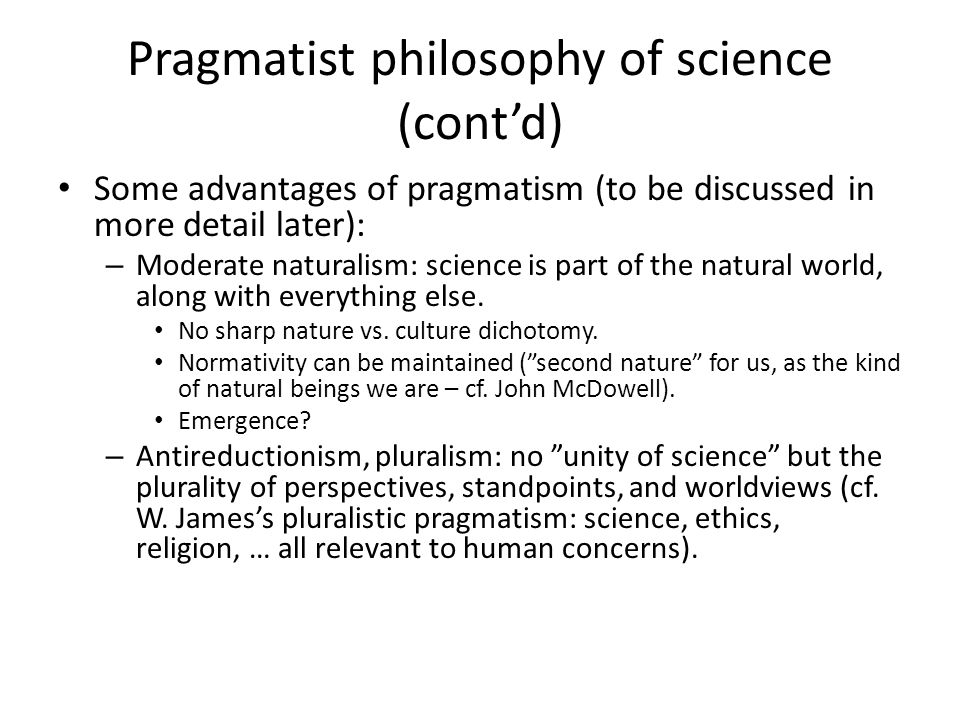 Pragmatist philosophy of science (cont’d)

• Some advantages of pragmatism (to be discussed in more detail later):
– Moderate naturalism: science is part of the natural world, along with everything else.
• No sharp nature vs. culture dichotomy.
• Normativity can be maintained (”second nature” for us, as the kind of natural beings we are – cf. John McDowell).
• Emergence?
– Antireductionism, pluralism: no ”unity of science” but the plurality of perspectives, standpoints, and worldviews (cf. W. James’s pluralistic pragmatism: science, ethics, religion, … all relevant to human concerns).